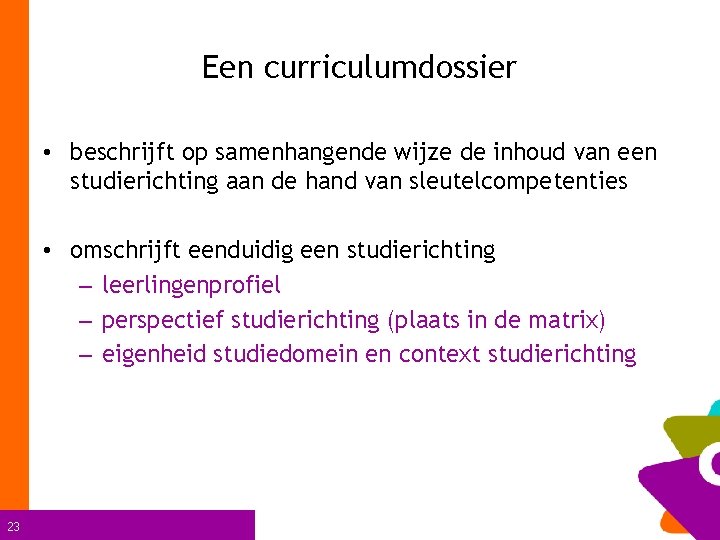 Een curriculumdossier

• beschrijft op samenhangende wijze de inhoud van een studierichting aan de hand van sleutelcompetenties

• omschrijft eenduidig een studierichting
– leerlingenprofiel
– perspectief studierichting (plaats in de matrix)
– eigenheid studiedomein en context studierichting

23